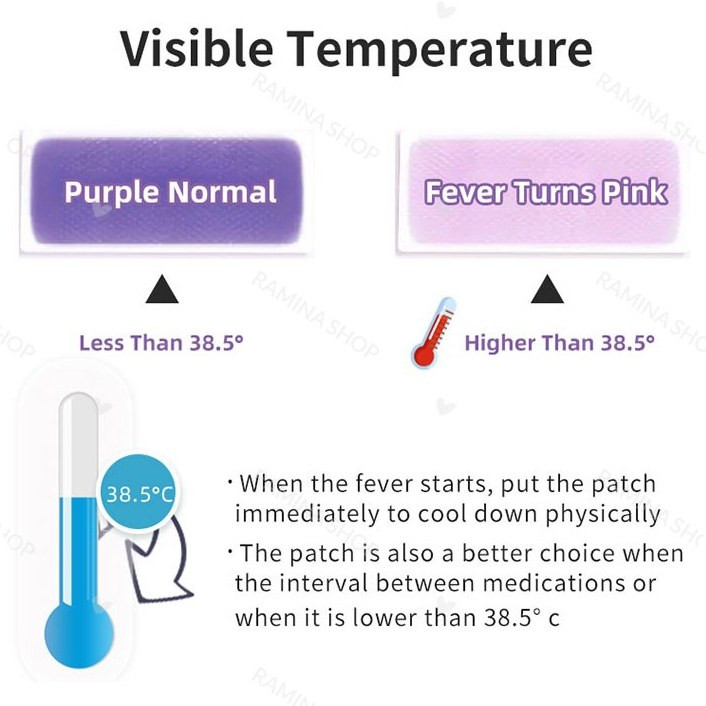 Visible Temperature

RAMINA SHOP

Purple Normal

Fever Turns Pink

Less Than 38.5°

Higher Than 38.5°

38.5°C

· When the fever starts, put the patch immediately to cool down physically

· The patch is also a better choice when the interval between medications or when it is lower than 38.5° c